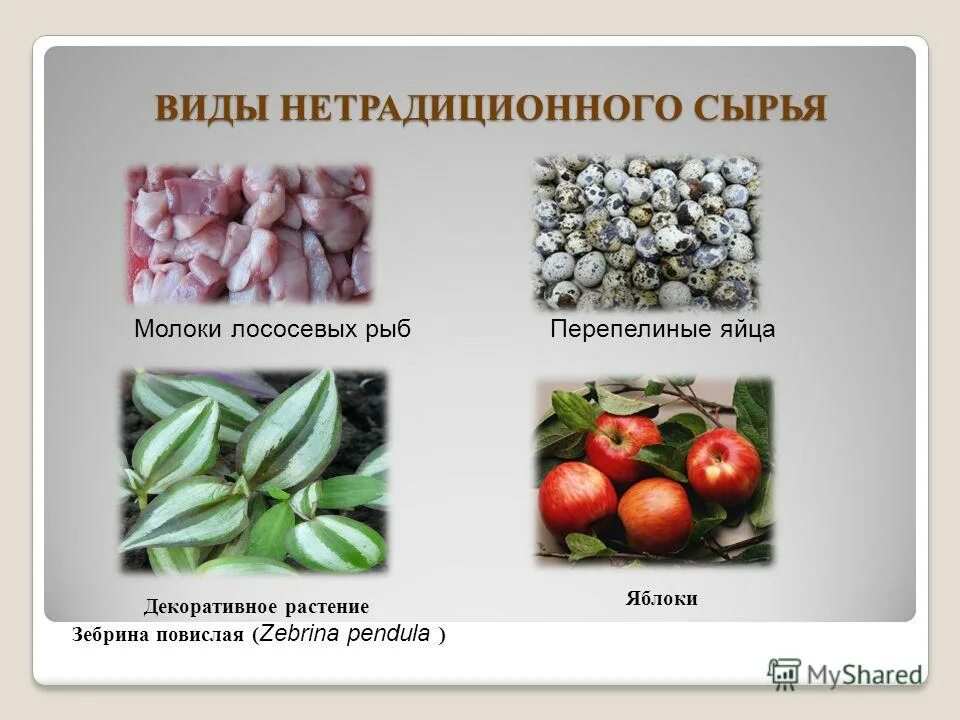 ВИДЫ НЕТРАДИЦИОННОГО СЫРЬЯ

Молоки лососевых рыб

Перепелиные яйца

Декоративное растение Зебрина повислая (Zebrina pendula )

Яблоки

MyShared